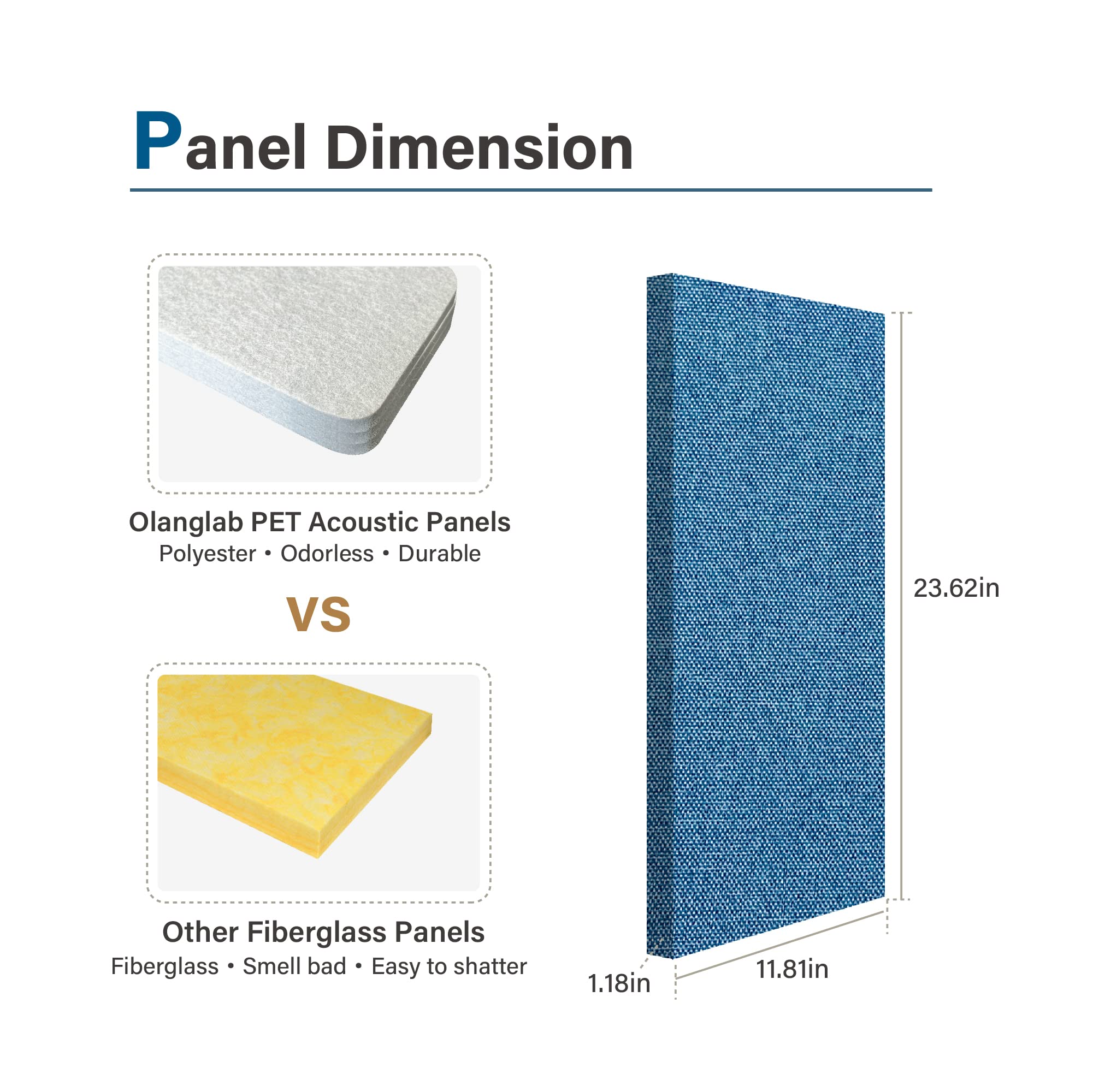 Panel Dimension

Olanglab PET Acoustic Panels
Polyester • Odorless • Durable

VS

Other Fiberglass Panels
Fiberglass • Smell bad • Easy to shatter

23.62in

1.18in

11.81in